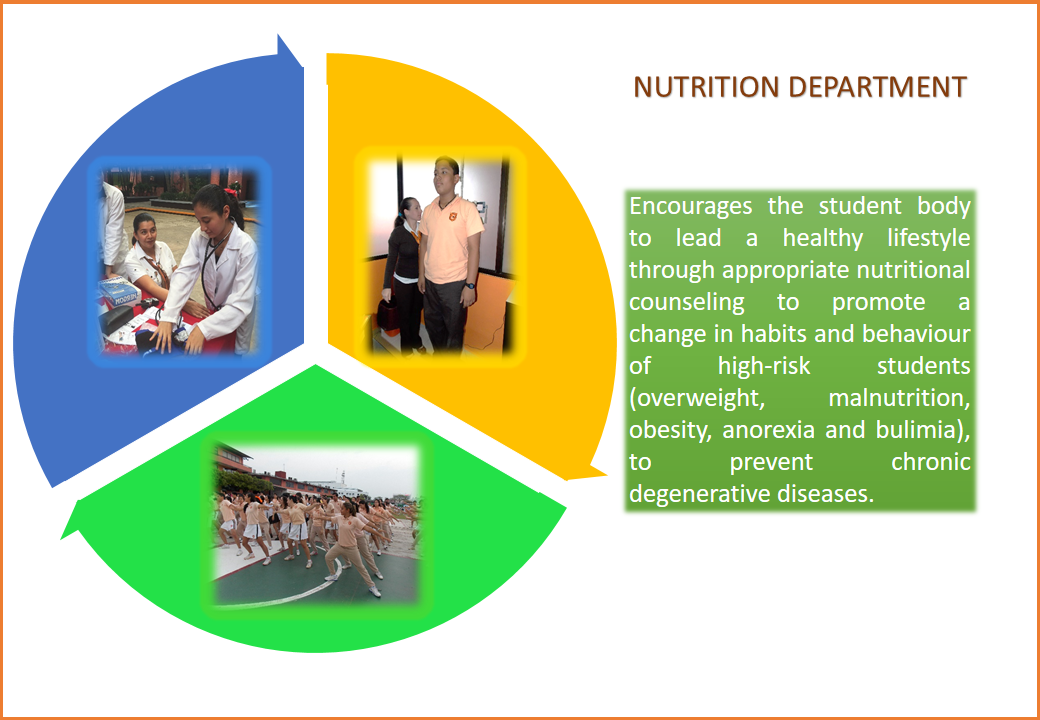 NUTRITION DEPARTMENT

Encourages the student body to lead a healthy lifestyle through appropriate nutritional counseling to promote a change in habits and behaviour of high-risk students (overweight, malnutrition, obesity, anorexia and bulimia), to prevent chronic degenerative diseases.